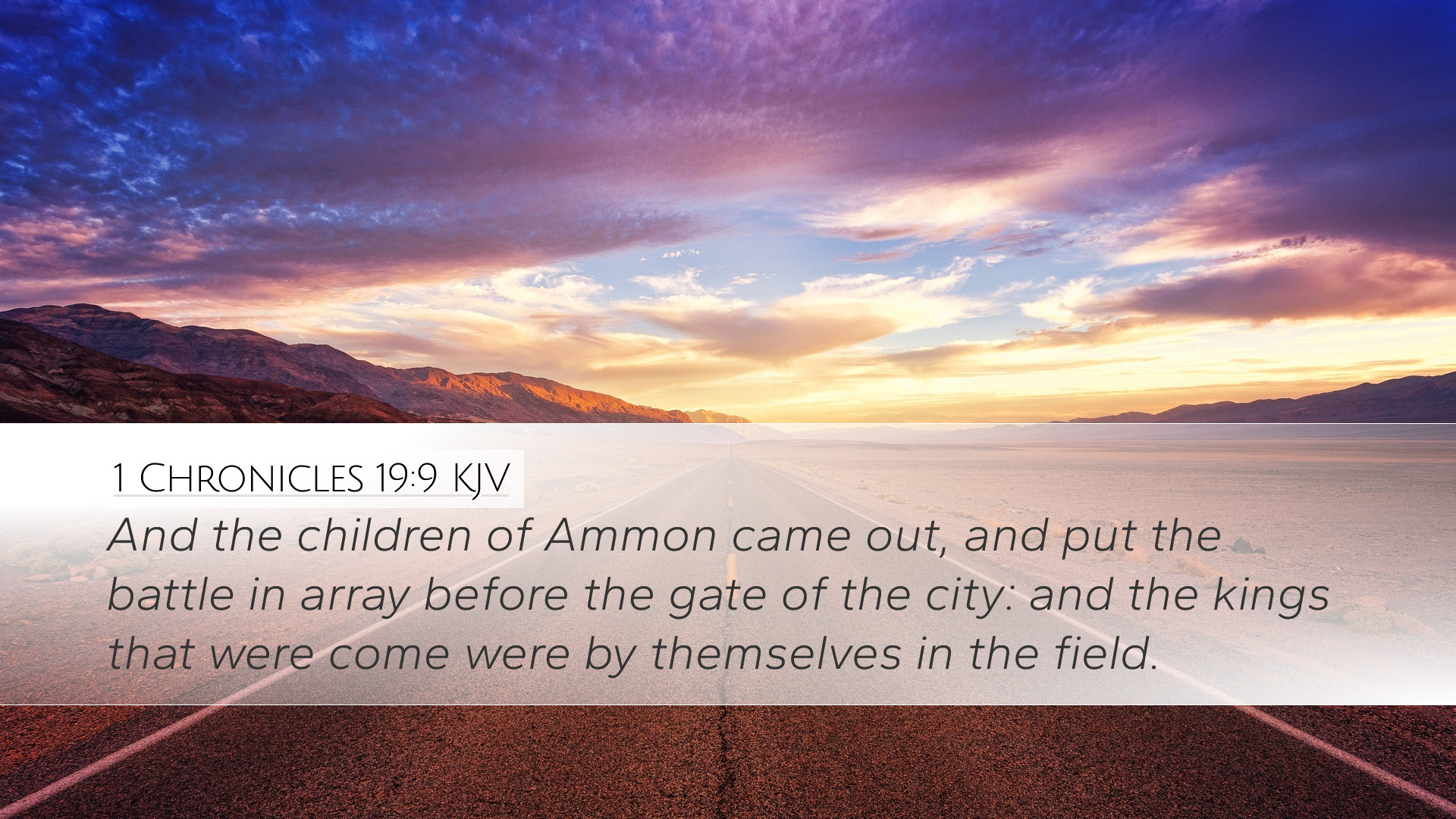 1 Chronicles 19:9 KJV

And the children of Ammon came out, and put the battle in array before the gate of the city: and the kings that were come were by themselves in the field.